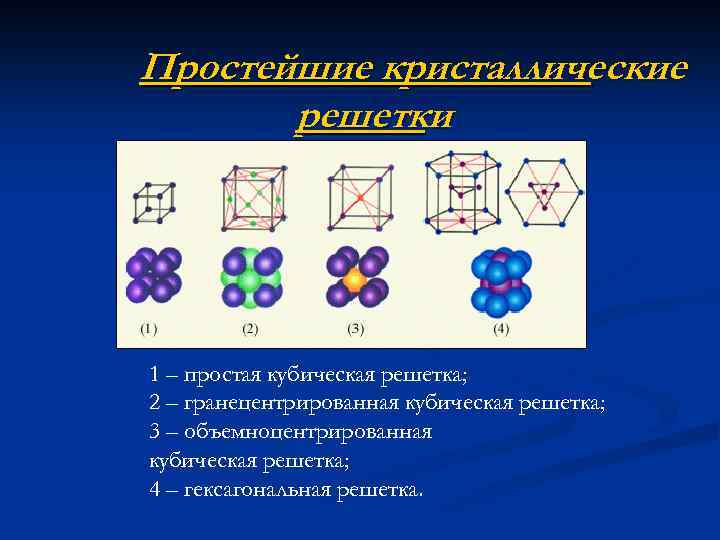 Простейшие кристаллические решетки

(1) (2) (3) (4)

1 – простая кубическая решетка;
2 – гранецентрированная кубическая решетка;
3 – объемноцентрированная кубическая решетка;
4 – гексагональная решетка.